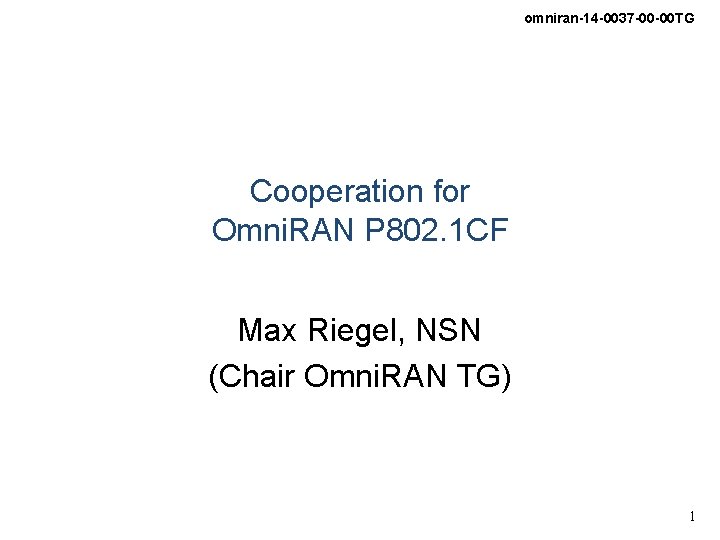 omniran-14-0037-00-00TG

Cooperation for OmniRAN P802.1CF

Max Riegel, NSN
(Chair OmniRAN TG)

1